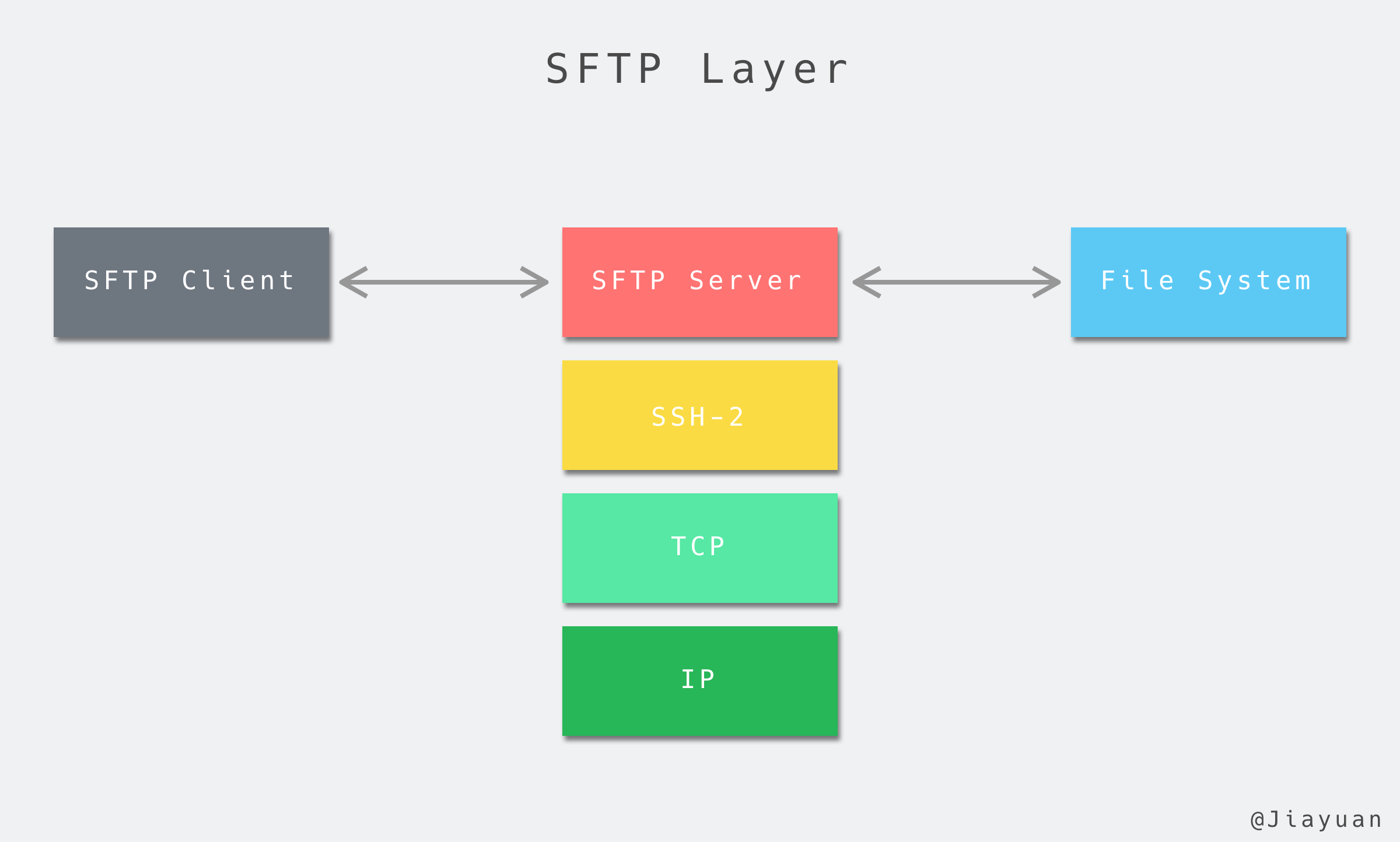 SFTP Layer

SFTP Client

SFTP Server

File System

SSH-2

TCP

IP

@Jiayuan